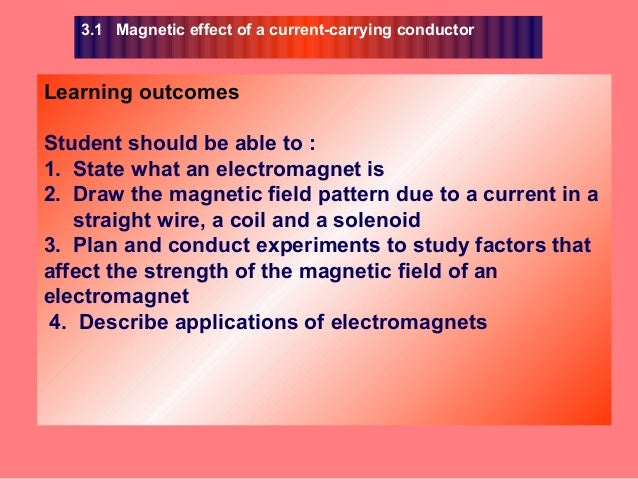 3.1 Magnetic effect of a current-carrying conductor

Learning outcomes

Student should be able to :
1. State what an electromagnet is
2. Draw the magnetic field pattern due to a current in a straight wire, a coil and a solenoid
3. Plan and conduct experiments to study factors that affect the strength of the magnetic field of an electromagnet
4. Describe applications of electromagnets